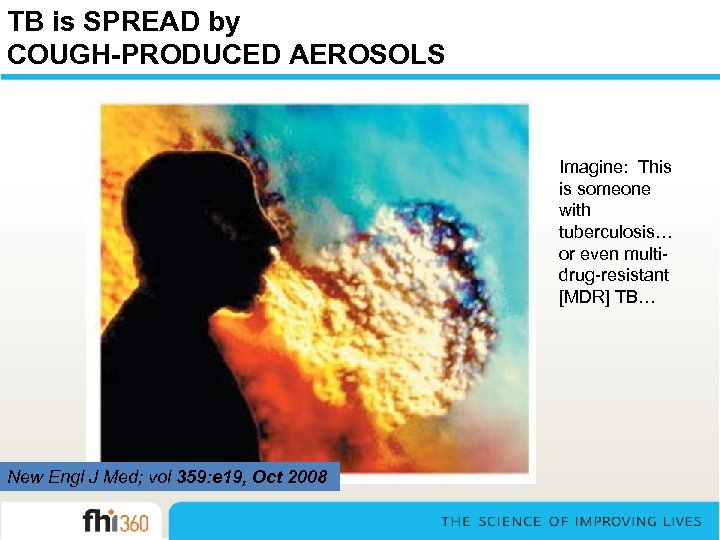 TB is SPREAD by
COUGH-PRODUCED AEROSOLS

Imagine: This is someone with tuberculosis… or even multi-drug-resistant [MDR] TB…

New Engl J Med; vol 359:e19, Oct 2008

fhi360

THE SCIENCE OF IMPROVING LIVES